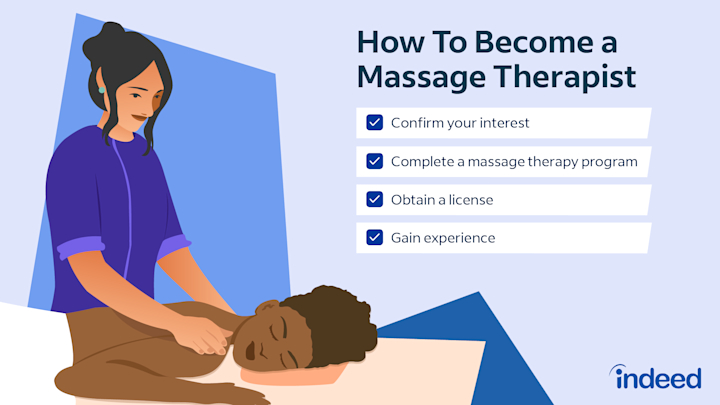 How To Become a Massage Therapist

Confirm your interest

Complete a massage therapy program

Obtain a license

Gain experience

indeed